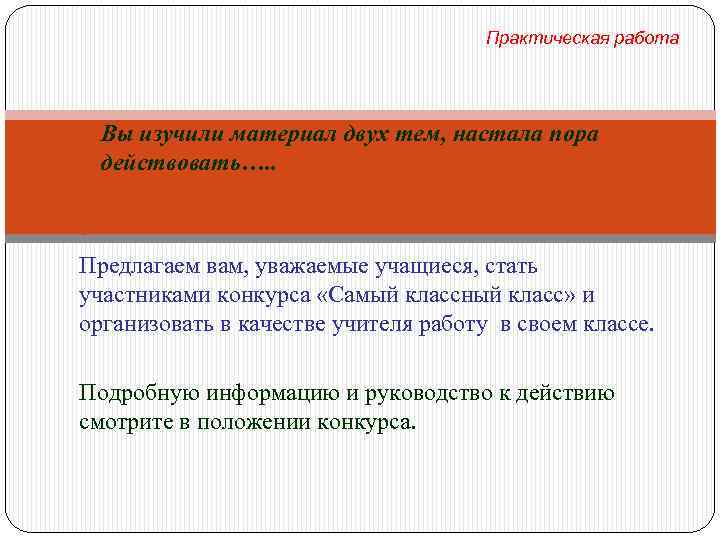 Практическая работа

Вы изучили материал двух тем, настала пора действовать…..

Предлагаем вам, уважаемые учащиеся, стать участниками конкурса «Самый классный класс» и организовать в качестве учителя работу  в своем классе.

Подробную информацию и руководство к действию смотрите в положении конкурса.